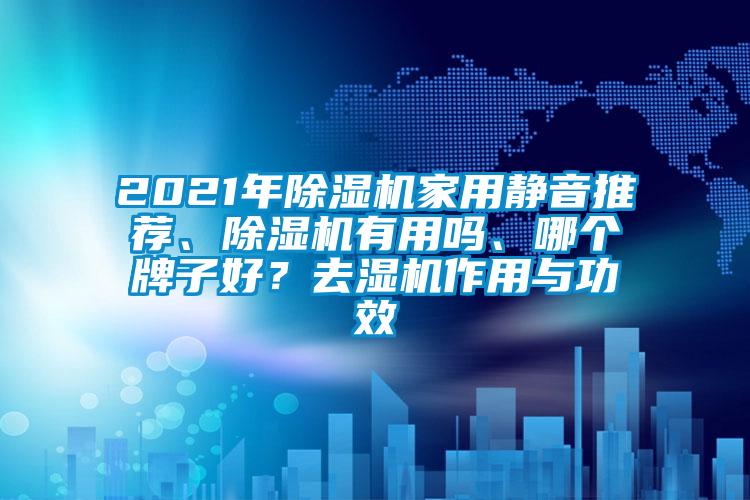 2021年除湿机家用静音推荐、除湿机有用吗、哪个牌子好？去湿机作用与功效